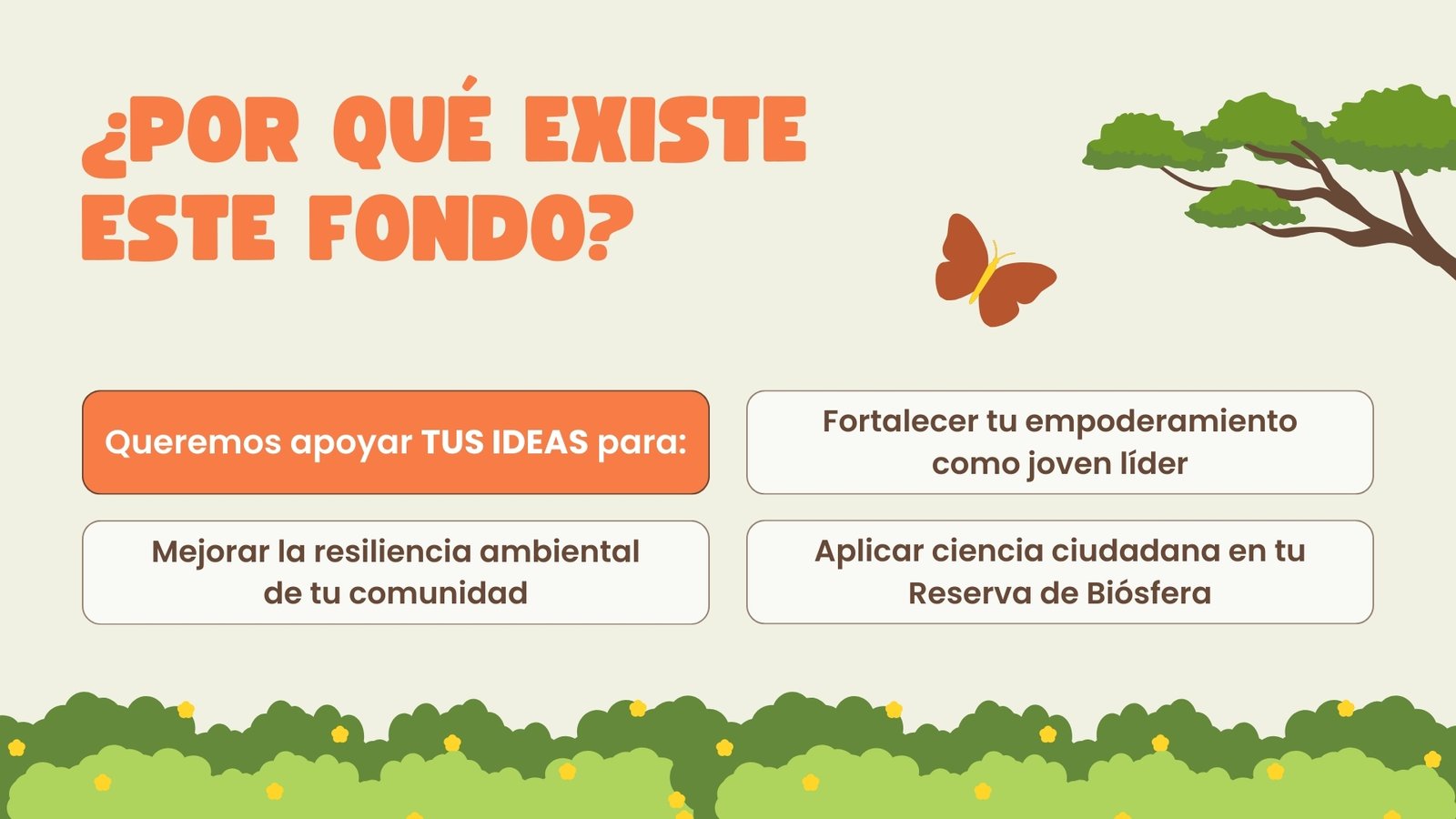 ¿POR QUÉ EXISTE ESTE FONDO?

Queremos apoyar TUS IDEAS para:

Fortalecer tu empoderamiento como joven líder

Mejorar la resiliencia ambiental de tu comunidad

Aplicar ciencia ciudadana en tu Reserva de Biósfera